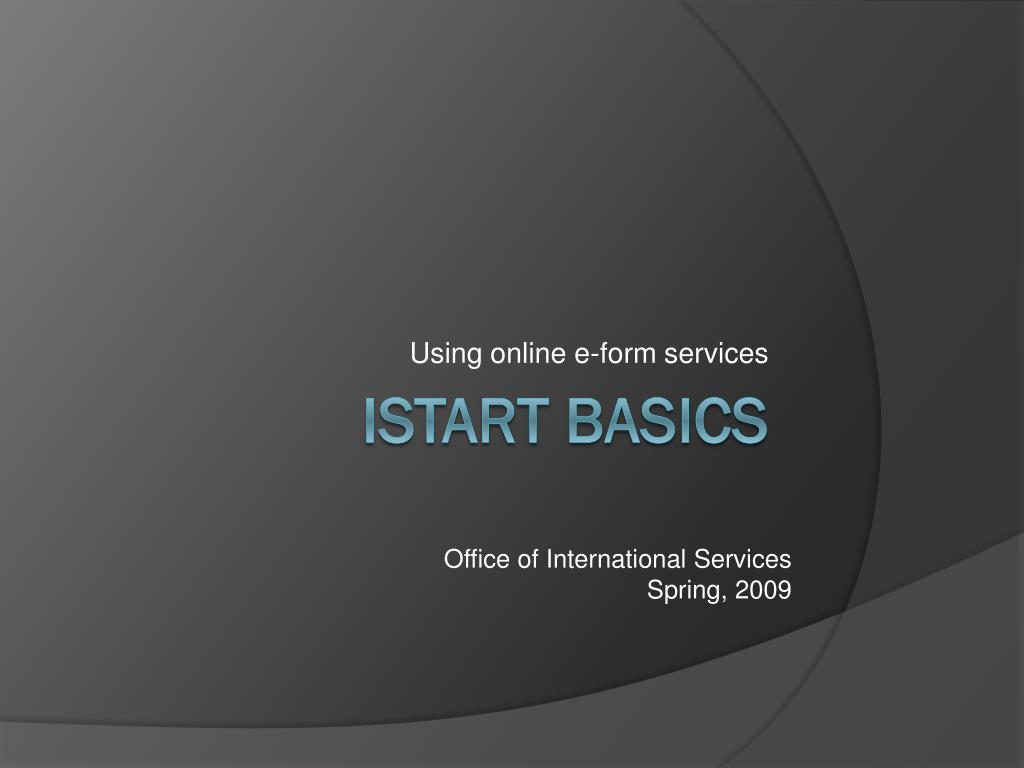 Using online e-form services

ISTART BASICS

Office of International Services
Spring, 2009